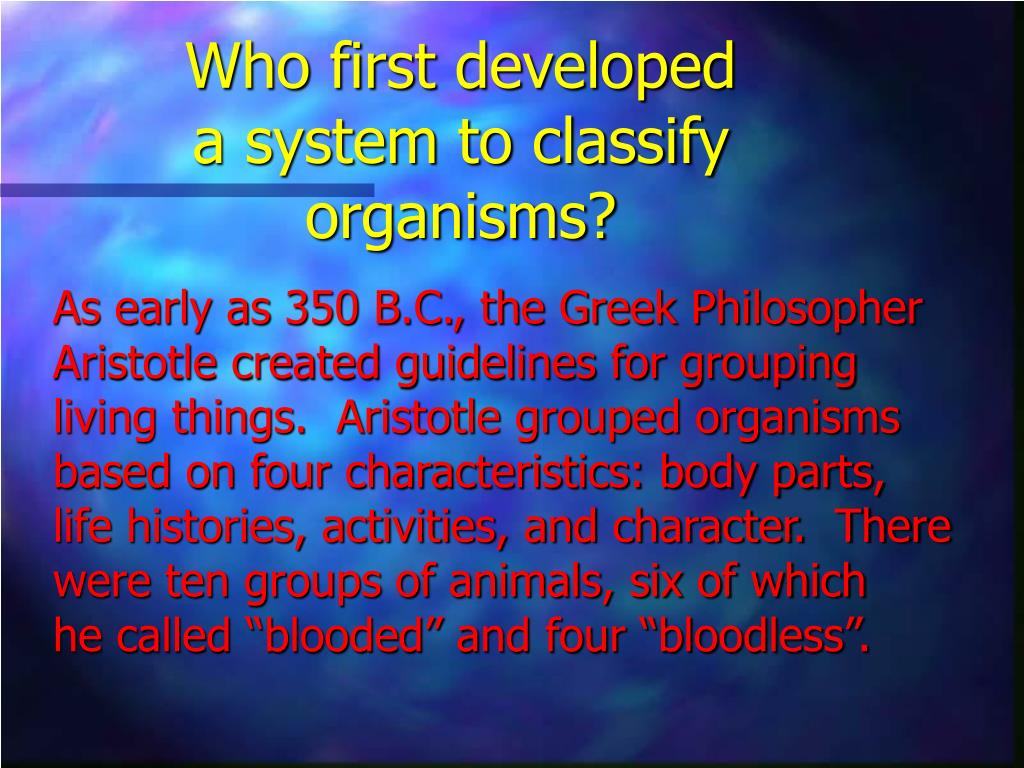 Who first developed a system to classify organisms?

As early as 350 B.C., the Greek Philosopher Aristotle created guidelines for grouping living things. Aristotle grouped organisms based on four characteristics: body parts, life histories, activities, and character. There were ten groups of animals, six of which he called “blooded” and four “bloodless”.